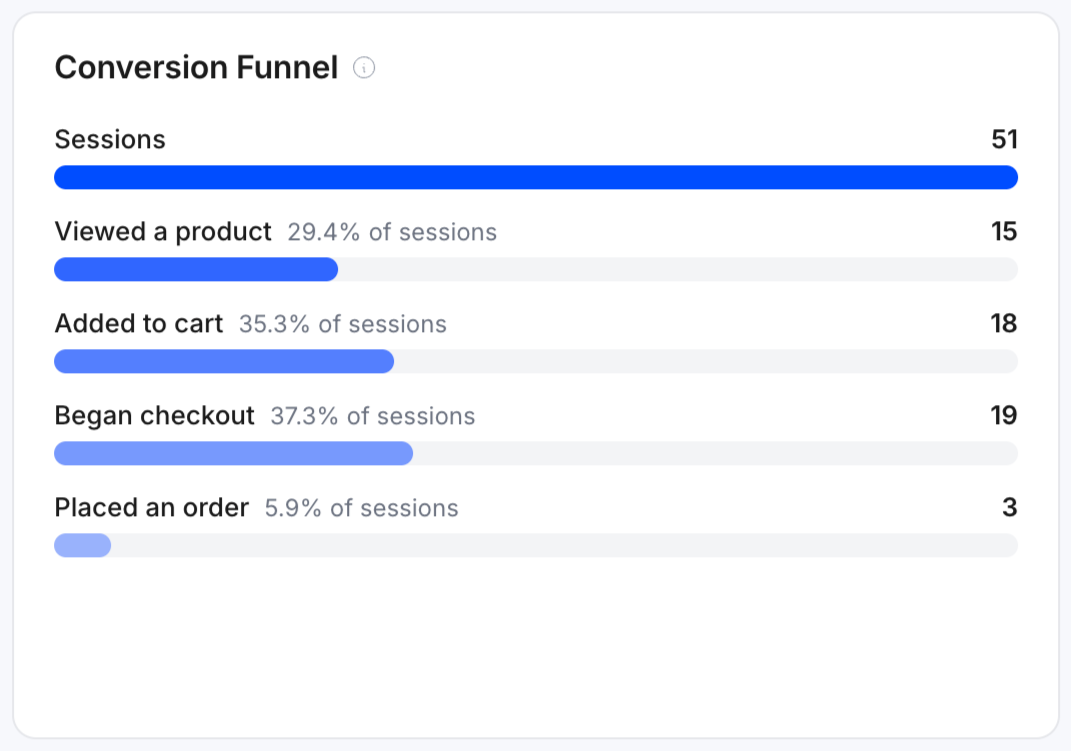 Conversion Funnel

Sessions 51

Viewed a product 29.4% of sessions 15

Added to cart 35.3% of sessions 18

Began checkout 37.3% of sessions 19

Placed an order 5.9% of sessions 3